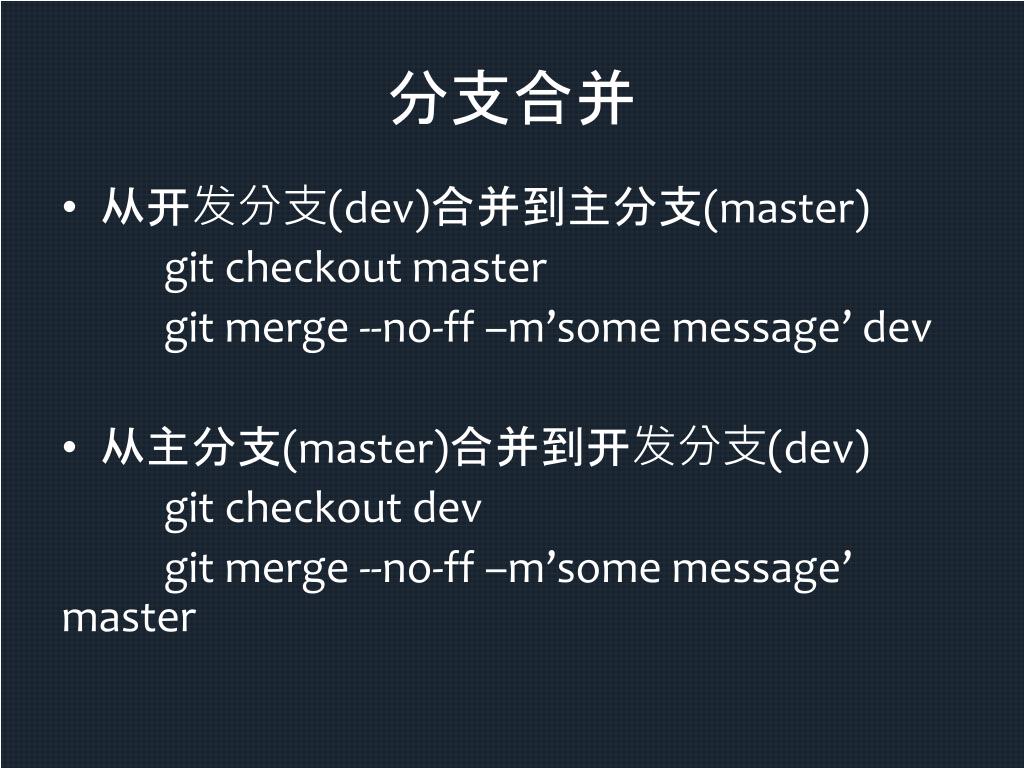 分支合并

• 从开发分支(dev)合并到主分支(master)

git checkout master

git merge --no-ff –m’some message’ dev

• 从主分支(master)合并到开发分支(dev)

git checkout dev

git merge --no-ff –m’some message’ master